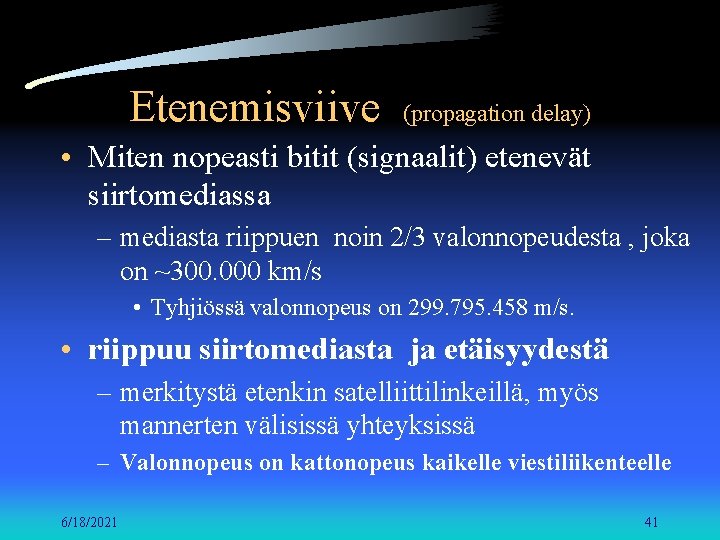 Etenemisviive (propagation delay)

• Miten nopeasti bitit (signaalit) etenevät siirtomediassa

– mediasta riippuen noin 2/3 valonnopeudesta , joka on ~300.000 km/s

• Tyhjiössä valonnopeus on 299.795.458 m/s.

• riippuu siirtomediasta ja etäisyydestä

– merkitystä etenkin satelliittilinkeillä, myös mannerten välisissä yhteyksissä

– Valonnopeus on kattonopeus kaikelle viestiliikenteelle

6/18/2021

41